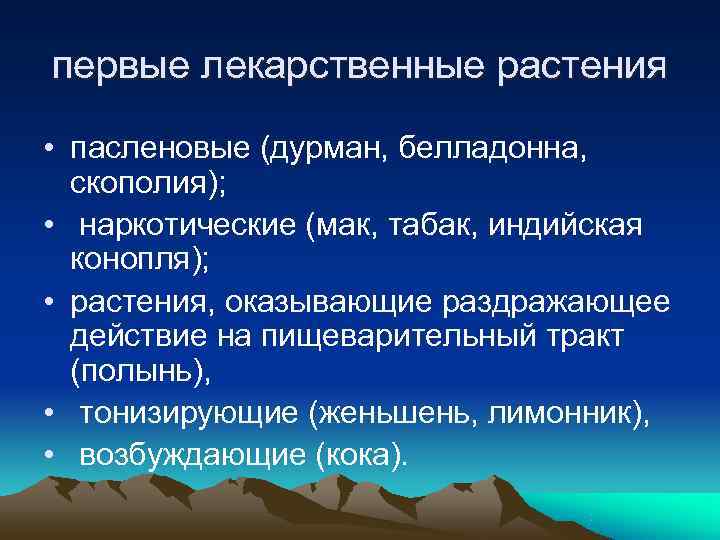 первые лекарственные растения

• пасленовые (дурман, белладонна, скополия);
• наркотические (мак, табак, индийская конопля);
• растения, оказывающие раздражающее действие на пищеварительный тракт (полынь),
• тонизирующие (женьшень, лимонник),
• возбуждающие (кока).